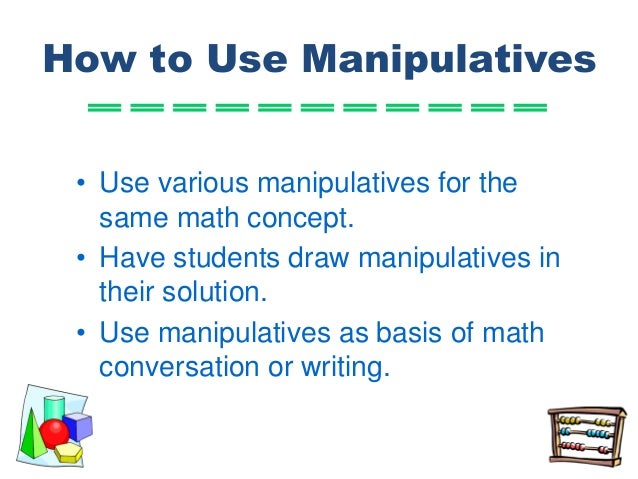 How to Use Manipulatives

• Use various manipulatives for the same math concept.
• Have students draw manipulatives in their solution.
• Use manipulatives as basis of math conversation or writing.